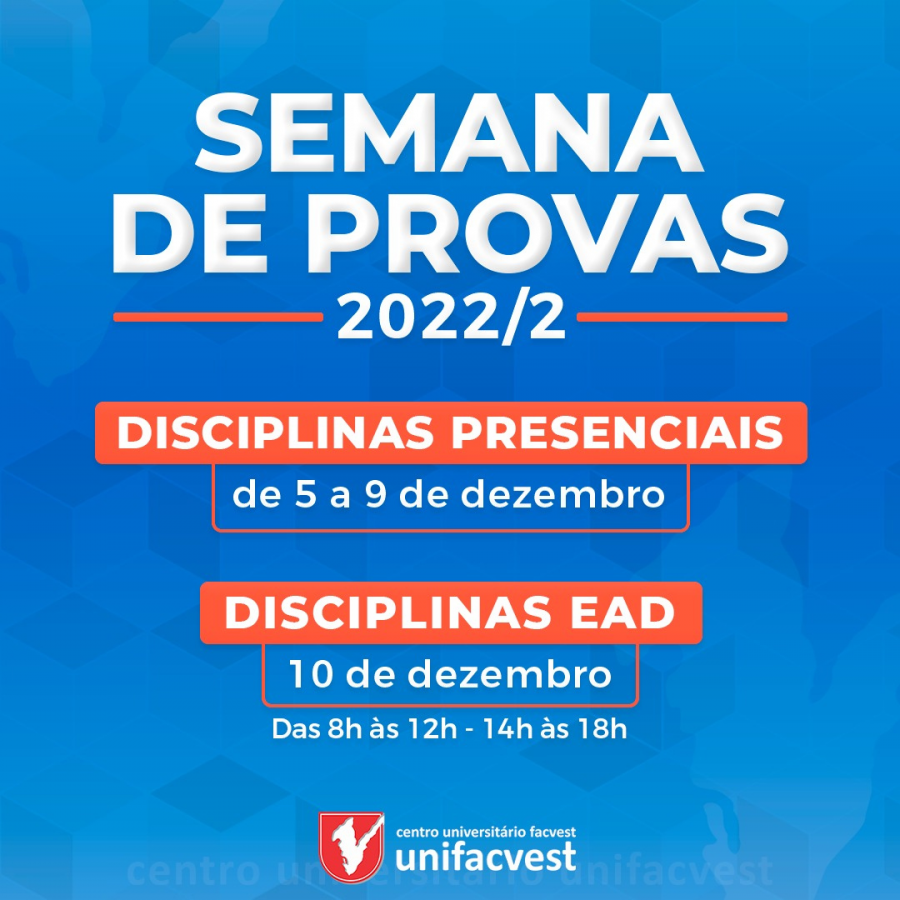 SEMANA DE PROVAS

2022/2

DISCIPLINAS PRESENCIAIS

de 5 a 9 de dezembro

DISCIPLINAS EAD

10 de dezembro

Das 8h às 12h - 14h às 18h

centro universitário facvest
unifacvest

centro universitário unifacvest